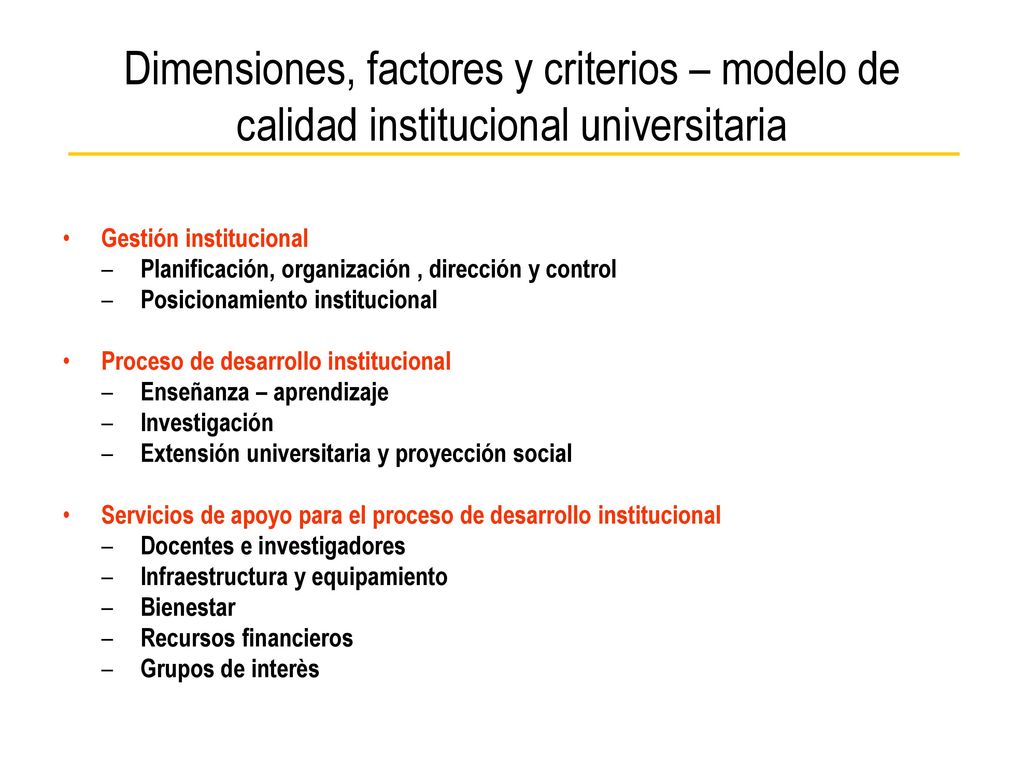 Dimensiones, factores y criterios – modelo de calidad institucional universitaria

• Gestión institucional
– Planificación, organización , dirección y control
– Posicionamiento institucional

• Proceso de desarrollo institucional
– Enseñanza – aprendizaje
– Investigación
– Extensión universitaria y proyección social

• Servicios de apoyo para el proceso de desarrollo institucional
– Docentes e investigadores
– Infraestructura y equipamiento
– Bienestar
– Recursos financieros
– Grupos de interès